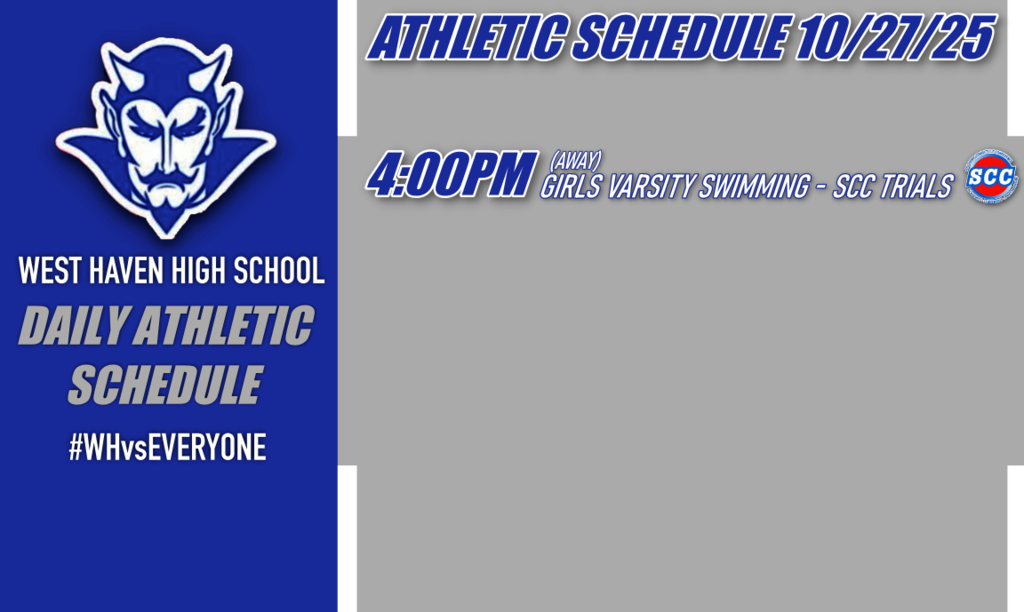 WEST HAVEN HIGH SCHOOL
DAILY ATHLETIC SCHEDULE
#WHvsEVERYONE

ATHLETIC SCHEDULE 10/27/25

4:00PM (AWAY) GIRLS VARSITY SWIMMING - SCC TRIALS

SCC